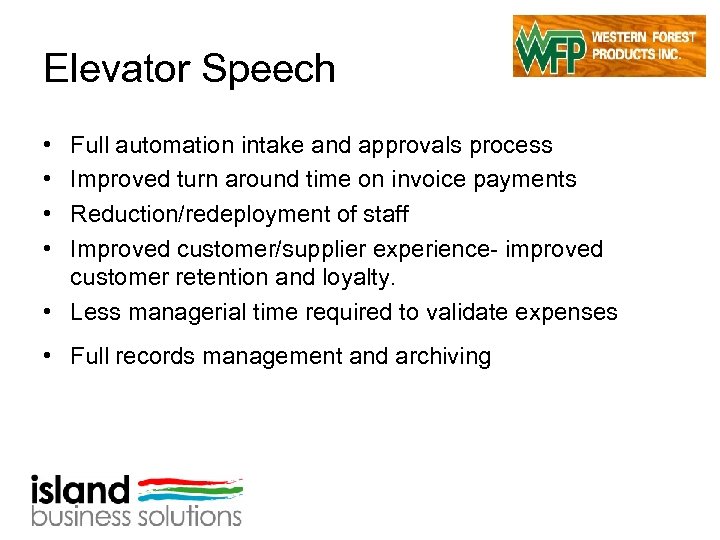 Elevator Speech

WFP WESTERN FOREST PRODUCTS INC.

• Full automation intake and approvals process
• Improved turn around time on invoice payments
• Reduction/redeployment of staff
• Improved customer/supplier experience- improved customer retention and loyalty.
• Less managerial time required to validate expenses
• Full records management and archiving

island business solutions